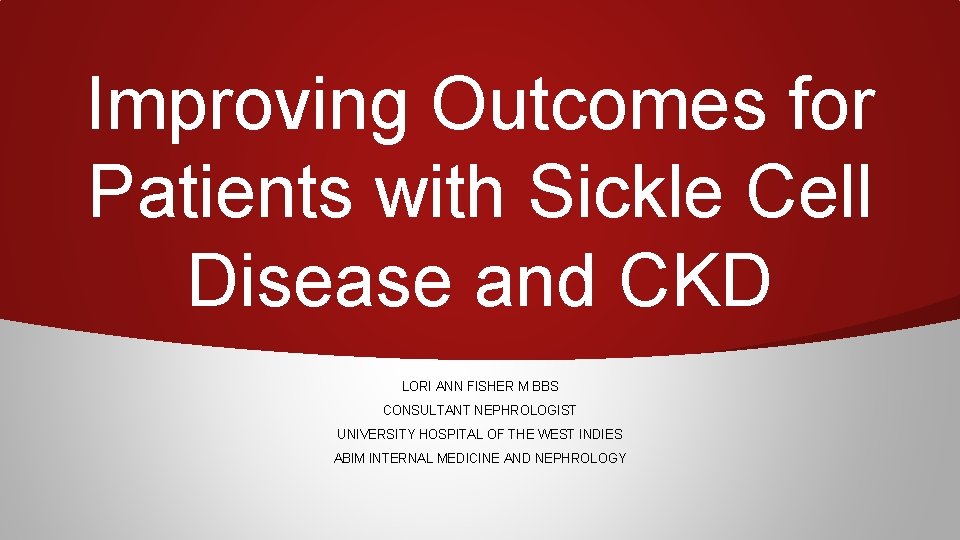 Improving Outcomes for Patients with Sickle Cell Disease and CKD

LORI ANN FISHER M BBS
CONSULTANT NEPHROLOGIST
UNIVERSITY HOSPITAL OF THE WEST INDIES
ABIM INTERNAL MEDICINE AND NEPHROLOGY